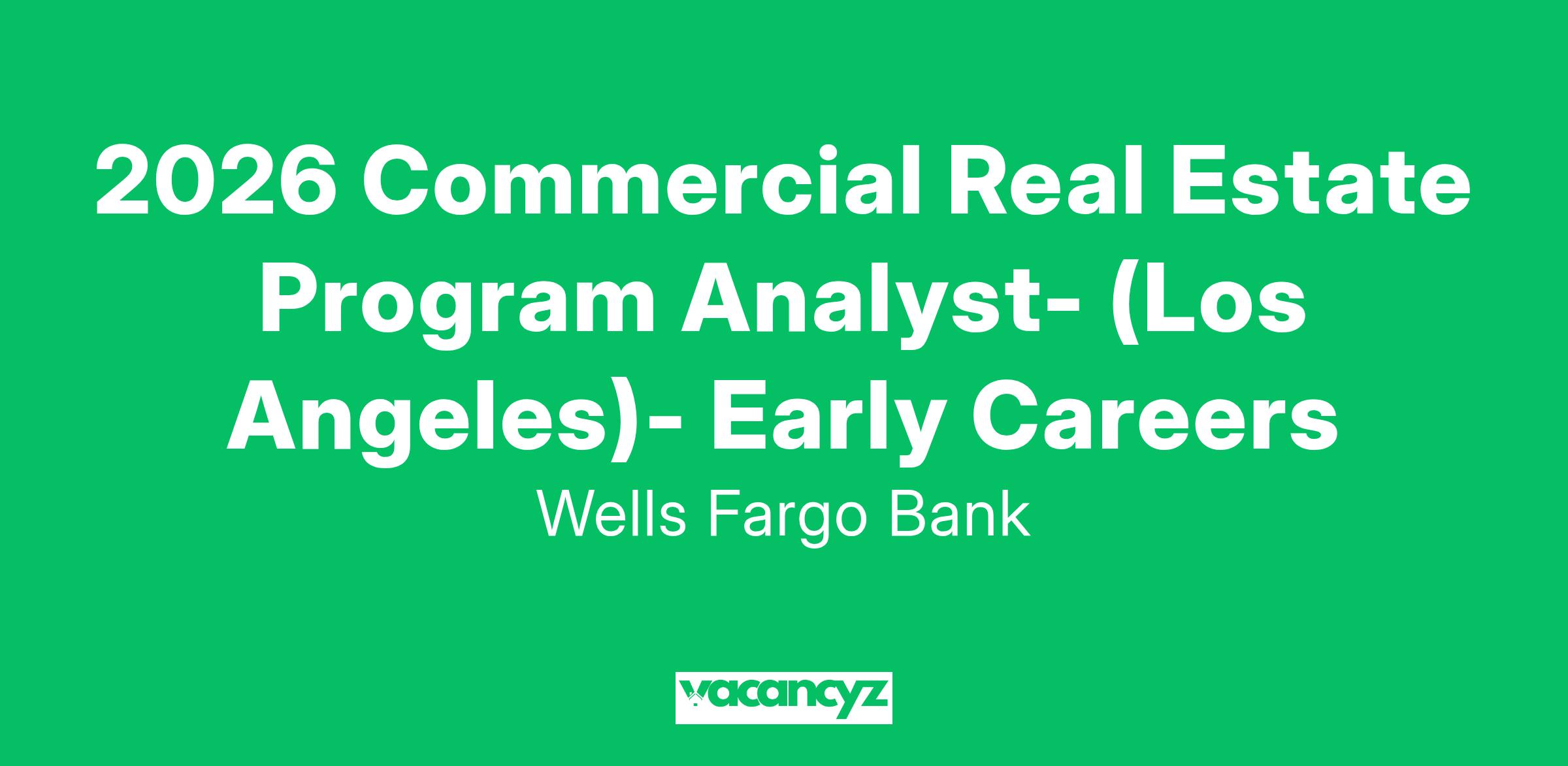 2026 Commercial Real Estate Program Analyst- (Los Angeles)- Early Careers

Wells Fargo Bank

vacancyz